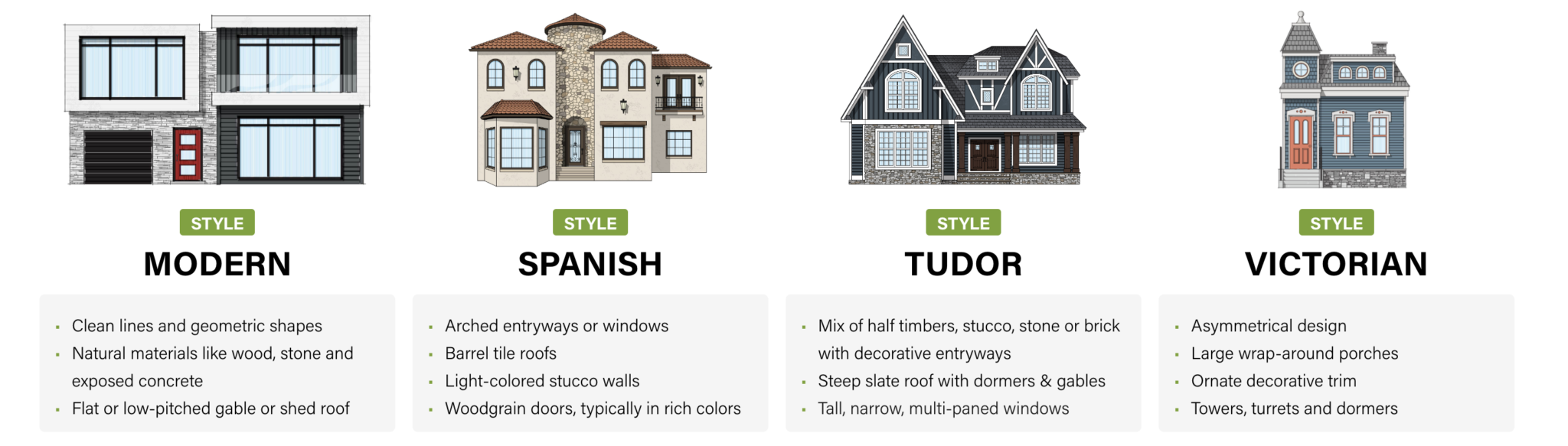 STYLE
MODERN

- Clean lines and geometric shapes
- Natural materials like wood, stone and exposed concrete
- Flat or low-pitched gable or shed roof

STYLE
SPANISH

- Arched entryways or windows
- Barrel tile roofs
- Light-colored stucco walls
- Woodgrain doors, typically in rich colors

STYLE
TUDOR

- Mix of half timbers, stucco, stone or brick with decorative entryways
- Steep slate roof with dormers & gables
- Tall, narrow, multi-paned windows

STYLE
VICTORIAN

- Asymmetrical design
- Large wrap-around porches
- Ornate decorative trim
- Towers, turrets and dormers